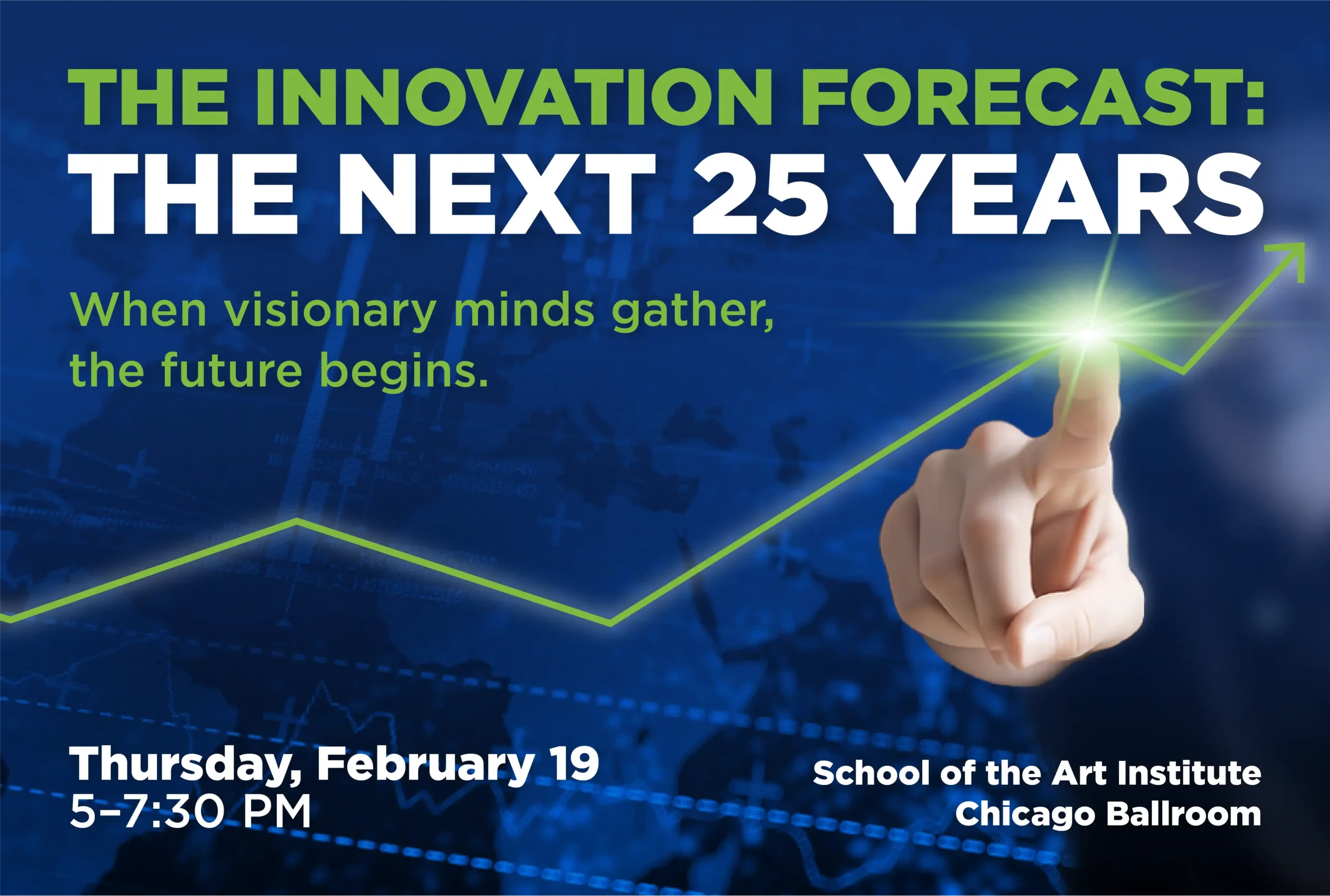 THE INNOVATION FORECAST:
THE NEXT 25 YEARS

When visionary minds gather, the future begins.

Thursday, February 19
5–7:30 PM

School of the Art Institute
Chicago Ballroom